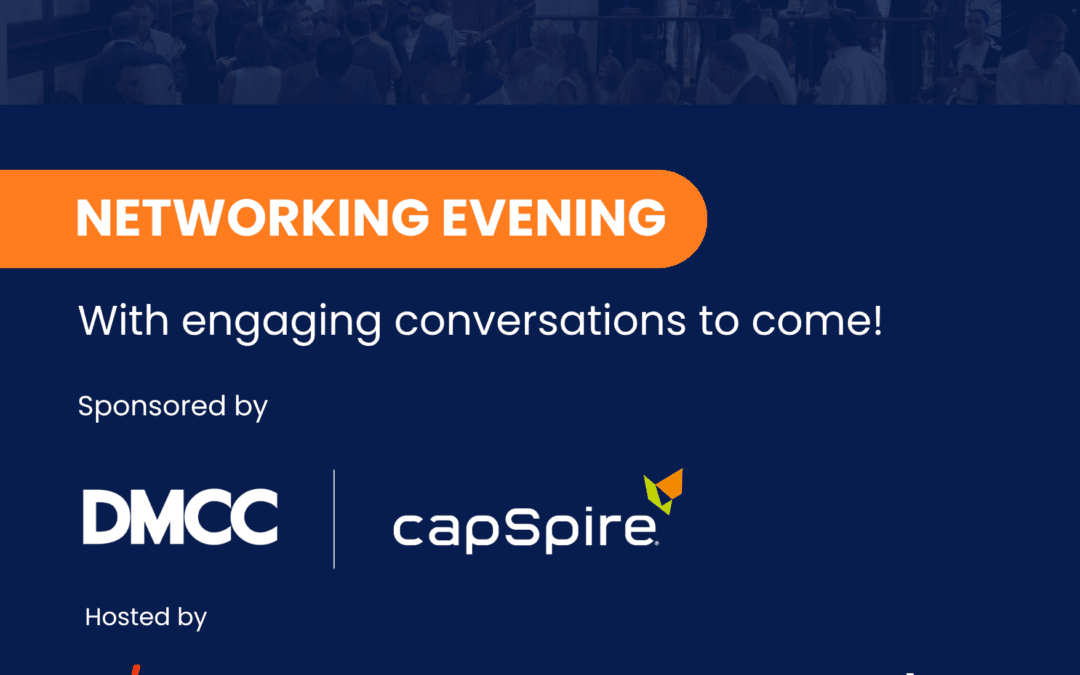 NETWORKING EVENING

With engaging conversations to come!

Sponsored by

DMCC

capSpire

Hosted by